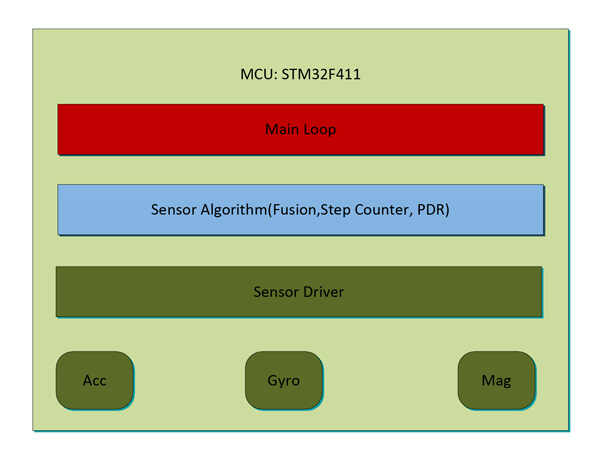 MCU: STM32F411

Main Loop

Sensor Algorithm(Fusion,Step Counter, PDR)

Sensor Driver

Acc

Gyro

Mag